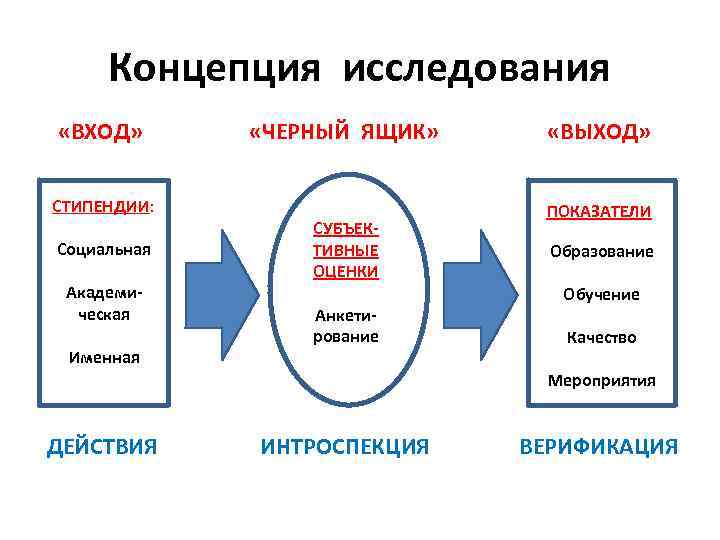 Концепция исследования

«ВХОД»

СТИПЕНДИИ:

Социальная

Академическая

Именная

ДЕЙСТВИЯ

«ЧЕРНЫЙ ЯЩИК»

СУБЪЕКТИВНЫЕ ОЦЕНКИ

Анкетирование

ИНТРОСПЕКЦИЯ

«ВЫХОД»

ПОКАЗАТЕЛИ

Образование

Обучение

Качество

Мероприятия

ВЕРИФИКАЦИЯ